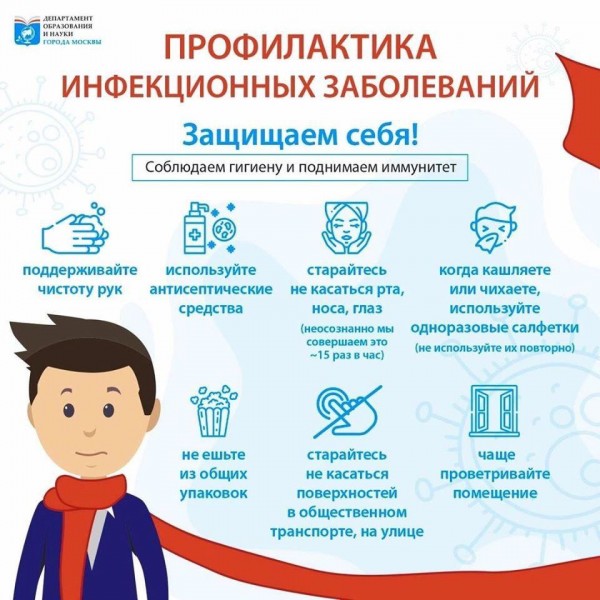 ДЕПАРТАМЕНТ ОБРАЗОВАНИЯ И НАУКИ ГОРОДА МОСКВЫ

ПРОФИЛАКТИКА ИНФЕКЦИОННЫХ ЗАБОЛЕВАНИЙ

Защищаем себя!

Соблюдаем гигиену и поднимаем иммунитет

поддерживайте чистоту рук

используйте антисептические средства

старайтесь не касаться рта, носа, глаз (неосознанно мы совершаем это ~15 раз в час)

когда кашляете или чихаете, используйте одноразовые салфетки (не используйте их повторно)

не ешьте из общих упаковок

старайтесь не касаться поверхностей в общественном транспорте, на улице

чаще проветривайте помещение